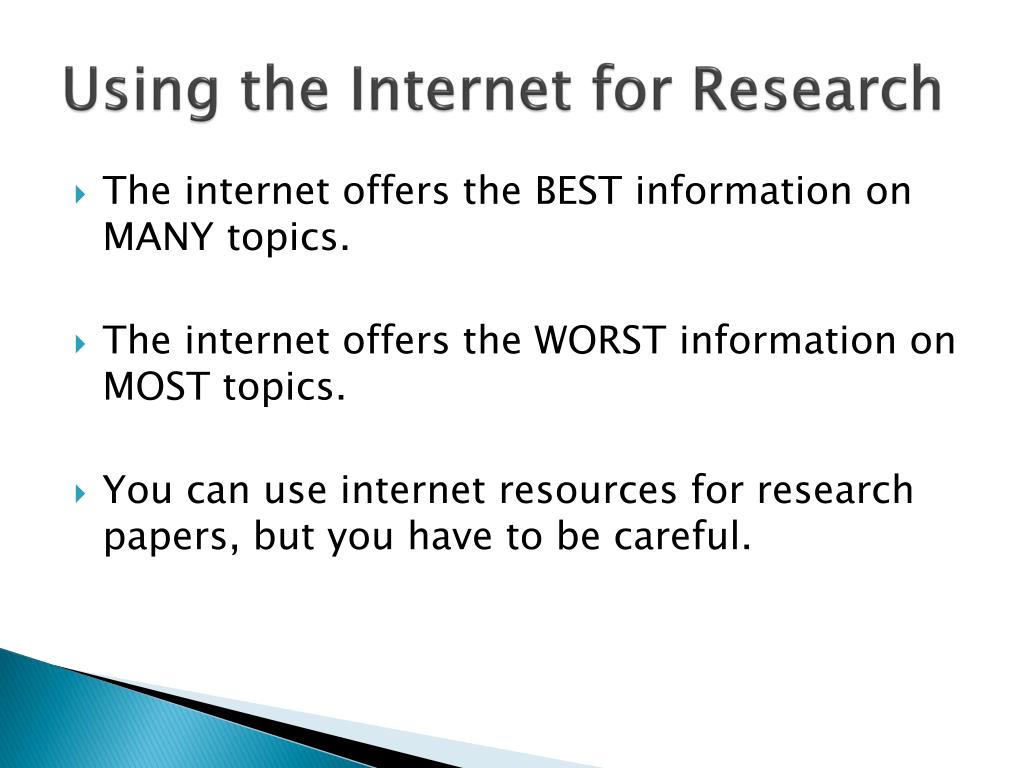 Using the Internet for Research

The internet offers the BEST information on MANY topics.

The internet offers the WORST information on MOST topics.

You can use internet resources for research papers, but you have to be careful.